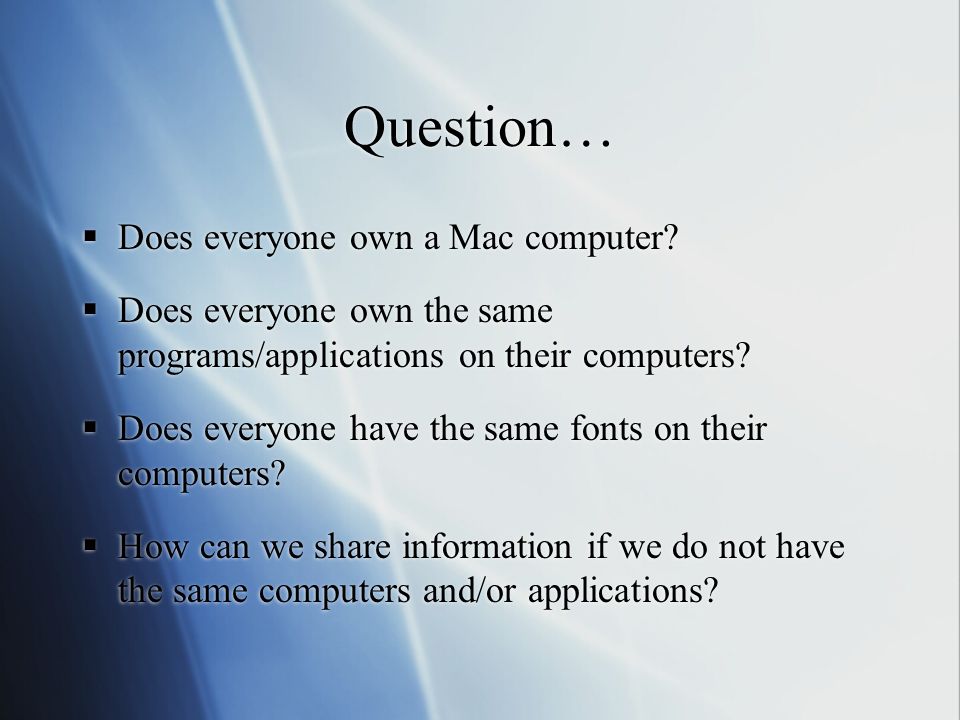 Question…

▪ Does everyone own a Mac computer?

▪ Does everyone own the same programs/applications on their computers?

▪ Does everyone have the same fonts on their computers?

▪ How can we share information if we do not have the same computers and/or applications?